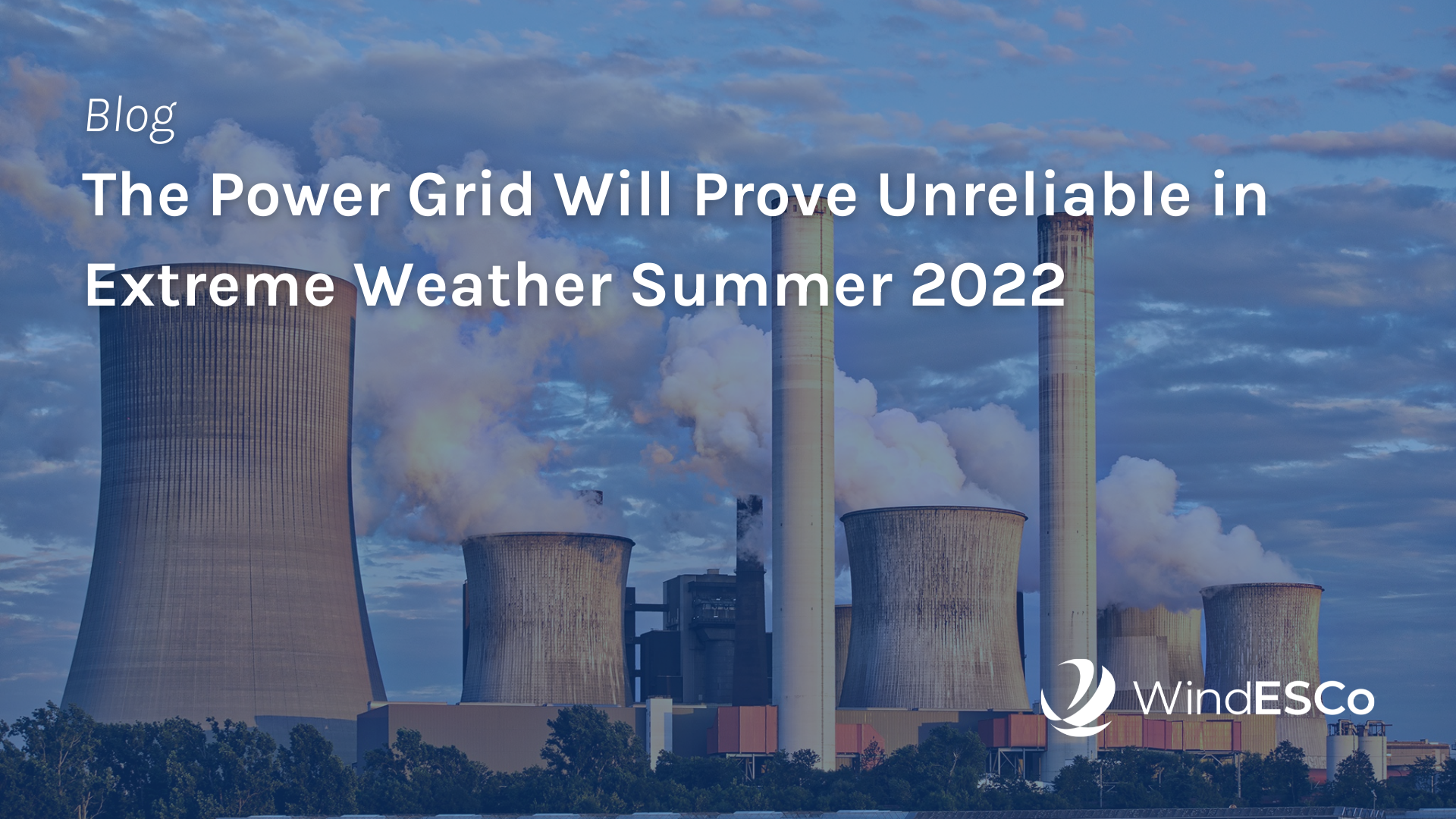 Blog

The Power Grid Will Prove Unreliable in Extreme Weather Summer 2022

WindESCo